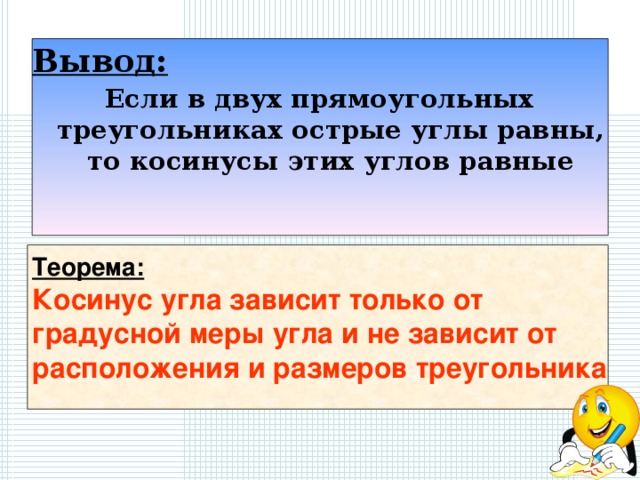 Вывод:

Если в двух прямоугольных треугольниках острые углы равны, то косинусы этих углов равные

Теорема:

Косинус угла зависит только от градусной меры угла и не зависит от расположения и размеров треугольника